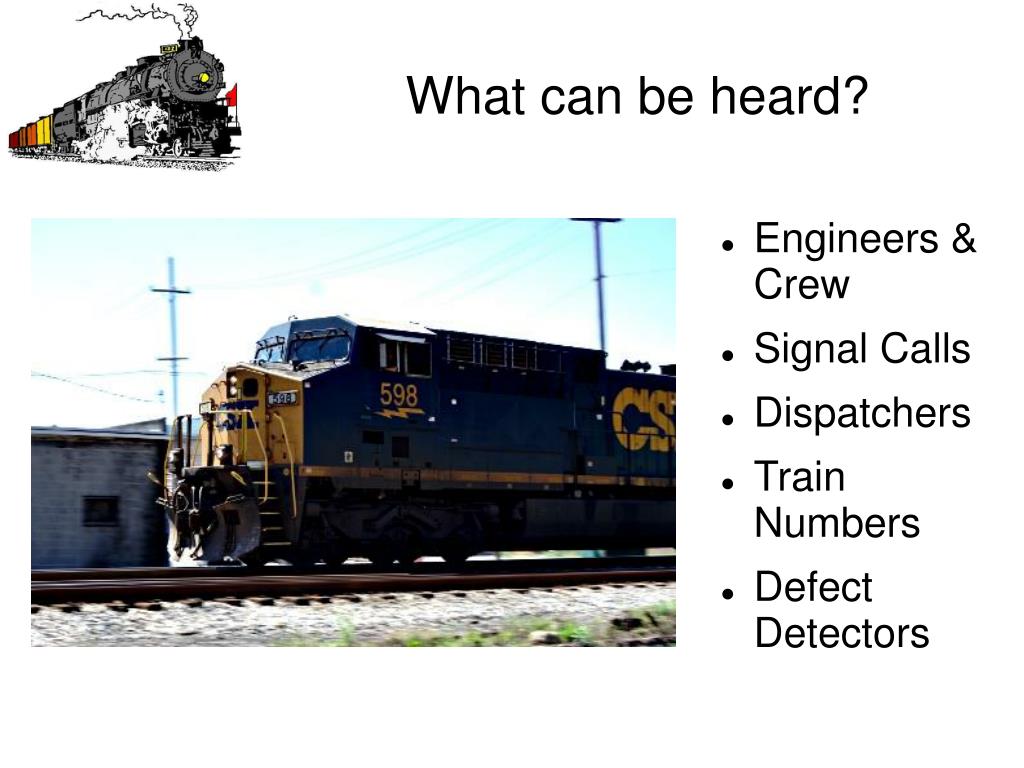 What can be heard?

598

598

CS

- Engineers & Crew
- Signal Calls
- Dispatchers
- Train Numbers
- Defect Detectors